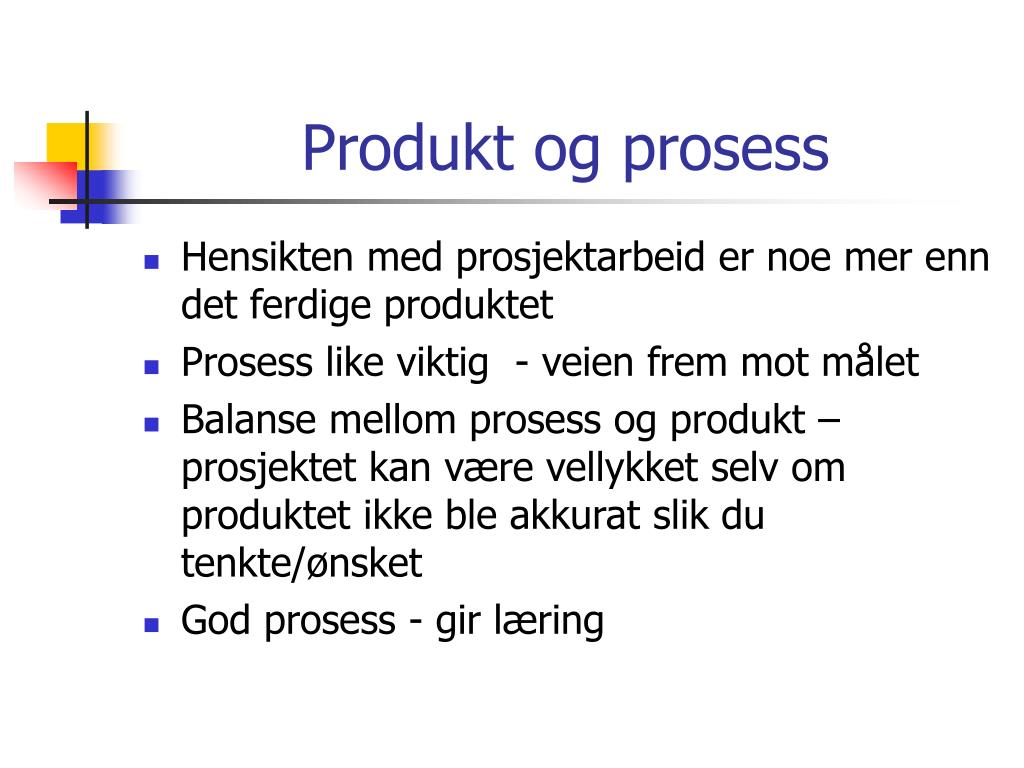 Produkt og prosess

- Hensikten med prosjektarbeid er noe mer enn det ferdige produktet
- Prosess like viktig  - veien frem mot målet
- Balanse mellom prosess og produkt – prosjektet kan være vellykket selv om produktet ikke ble akkurat slik du tenkte/ønsket
- God prosess - gir læring